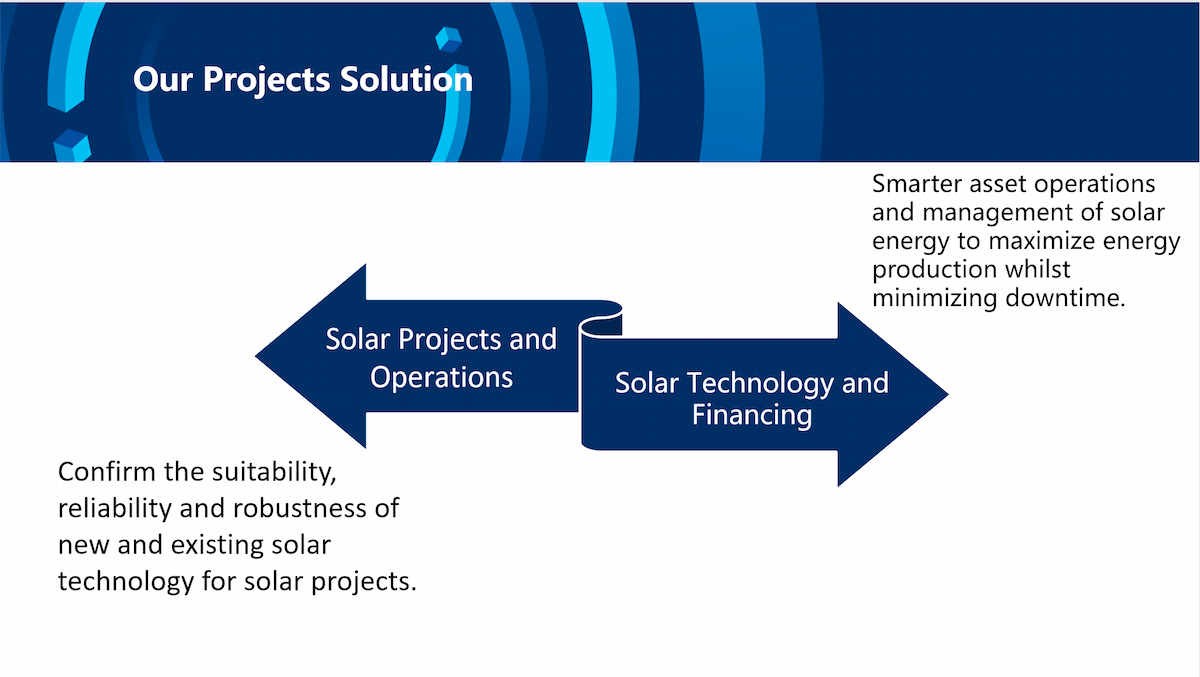 Our Projects Solution

Smarter asset operations and management of solar energy to maximize energy production whilst minimizing downtime.

Solar Projects and Operations

Solar Technology and Financing

Confirm the suitability, reliability and robustness of new and existing solar technology for solar projects.